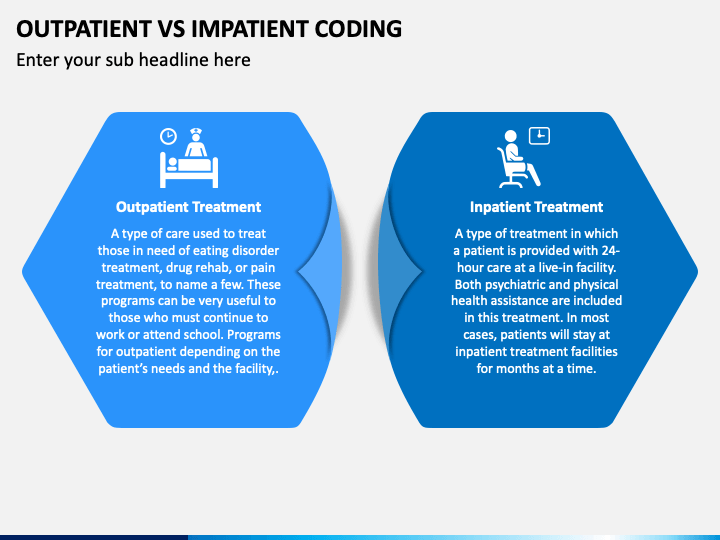 OUTPATIENT VS IMPATIENT CODING

Enter your sub headline here

Outpatient Treatment

A type of care used to treat those in need of eating disorder treatment, drug rehab, or pain treatment, to name a few. These programs can be very useful to those who must continue to work or attend school. Programs for outpatient depending on the patient's needs and the facility,.

Inpatient Treatment

A type of treatment in which a patient is provided with 24-hour care at a live-in facility. Both psychiatric and physical health assistance are included in this treatment. In most cases, patients will stay at inpatient treatment facilities for months at a time.